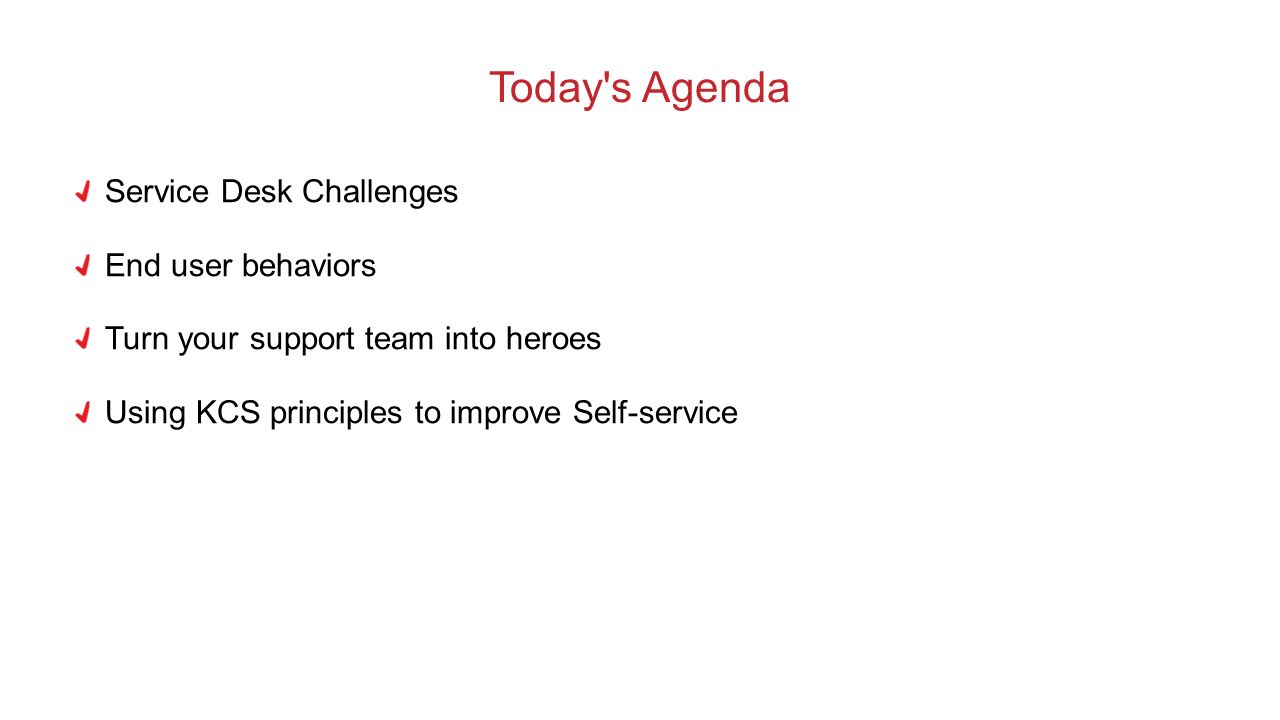 Today's Agenda

Service Desk Challenges

End user behaviors

Turn your support team into heroes

Using KCS principles to improve Self-service